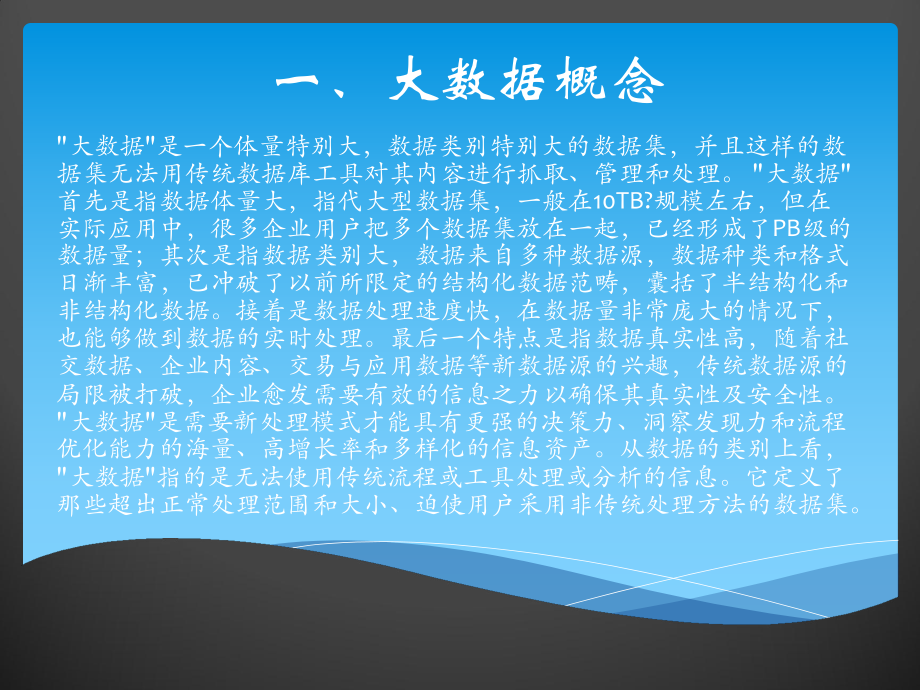 一、大数据概念

"大数据"是一个体量特别大，数据类别特别大的数据集，并且这样的数据集无法用传统数据库工具对其内容进行抓取、管理和处理。"大数据"首先是指数据体量大，指代大型数据集，一般在10TB?规模左右，但在实际应用中，很多企业用户把多个数据集放在一起，已经形成了PB级的数据量；其次是指数据类别大，数据来自多种数据源，数据种类和格式日渐丰富，已冲破了以前所限定的结构化数据范畴，囊括了半结构化和非结构化数据。接着是数据处理速度快，在数据量非常庞大的情况下，也能够做到数据的实时处理。最后一个特点是指数据真实性高，随着社交数据、企业内容、交易与应用数据等新数据源的兴趣，传统数据源的局限被打破，企业愈发需要有效的信息之力以确保其真实性及安全性。"大数据"是需要新处理模式才能具有更强的决策力、洞察发现力和流程优化能力的海量、高增长率和多样化的信息资产。从数据的类别上看，"大数据"指的是无法使用传统流程或工具处理或分析的信息。它定义了那些超出正常处理范围和大小、迫使用户采用非传统处理方法的数据集。